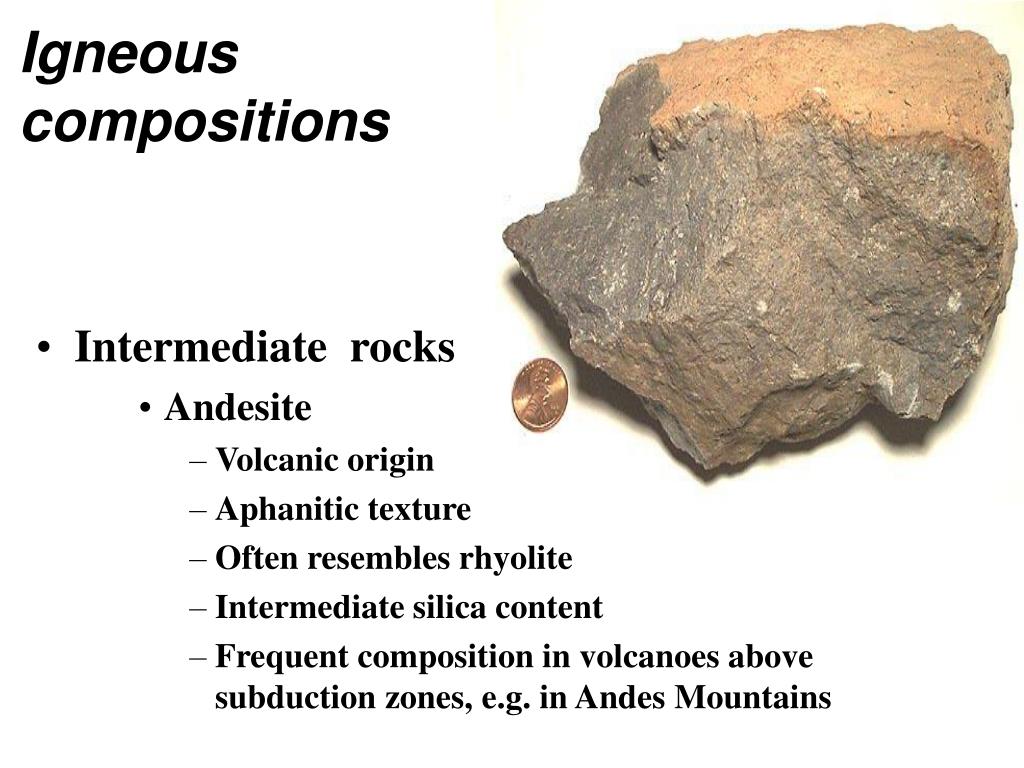 Igneous compositions

• Intermediate rocks
• Andesite
– Volcanic origin
– Aphanitic texture
– Often resembles rhyolite
– Intermediate silica content
– Frequent composition in volcanoes above subduction zones, e.g. in Andes Mountains